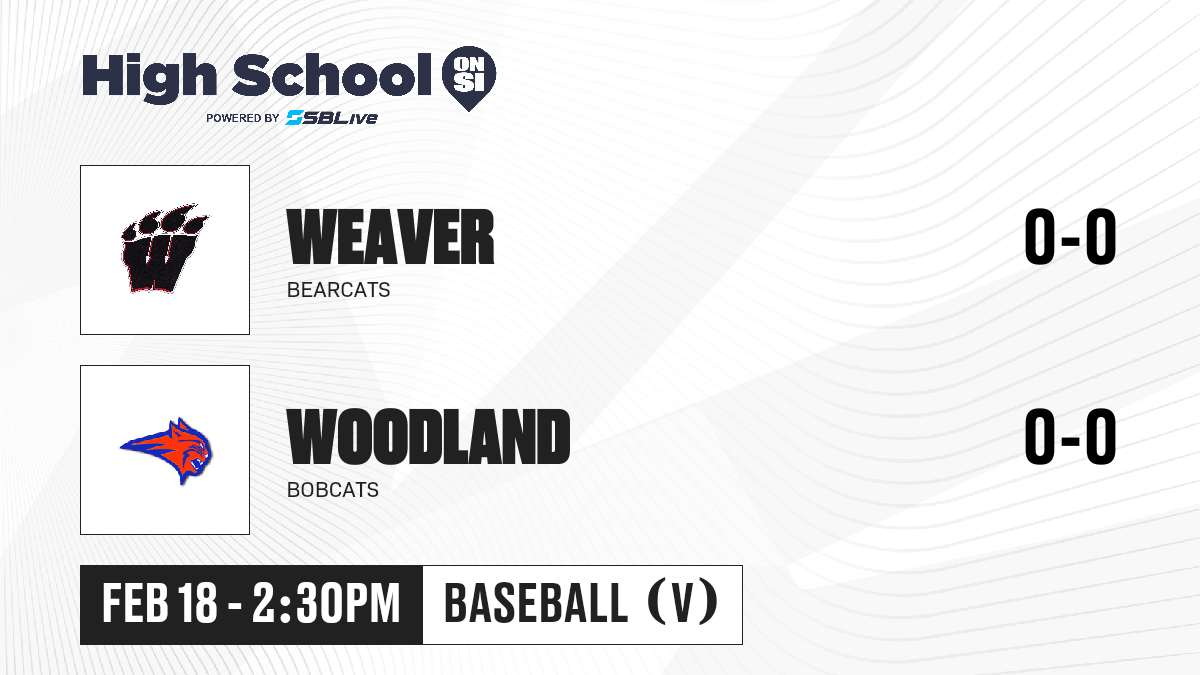 High School ON SI
POWERED BY SBLive

WEAVER
BEARCATS
0-0

WOODLAND
BOBCATS
0-0

FEB 18 - 2:30PM
BASEBALL (V)